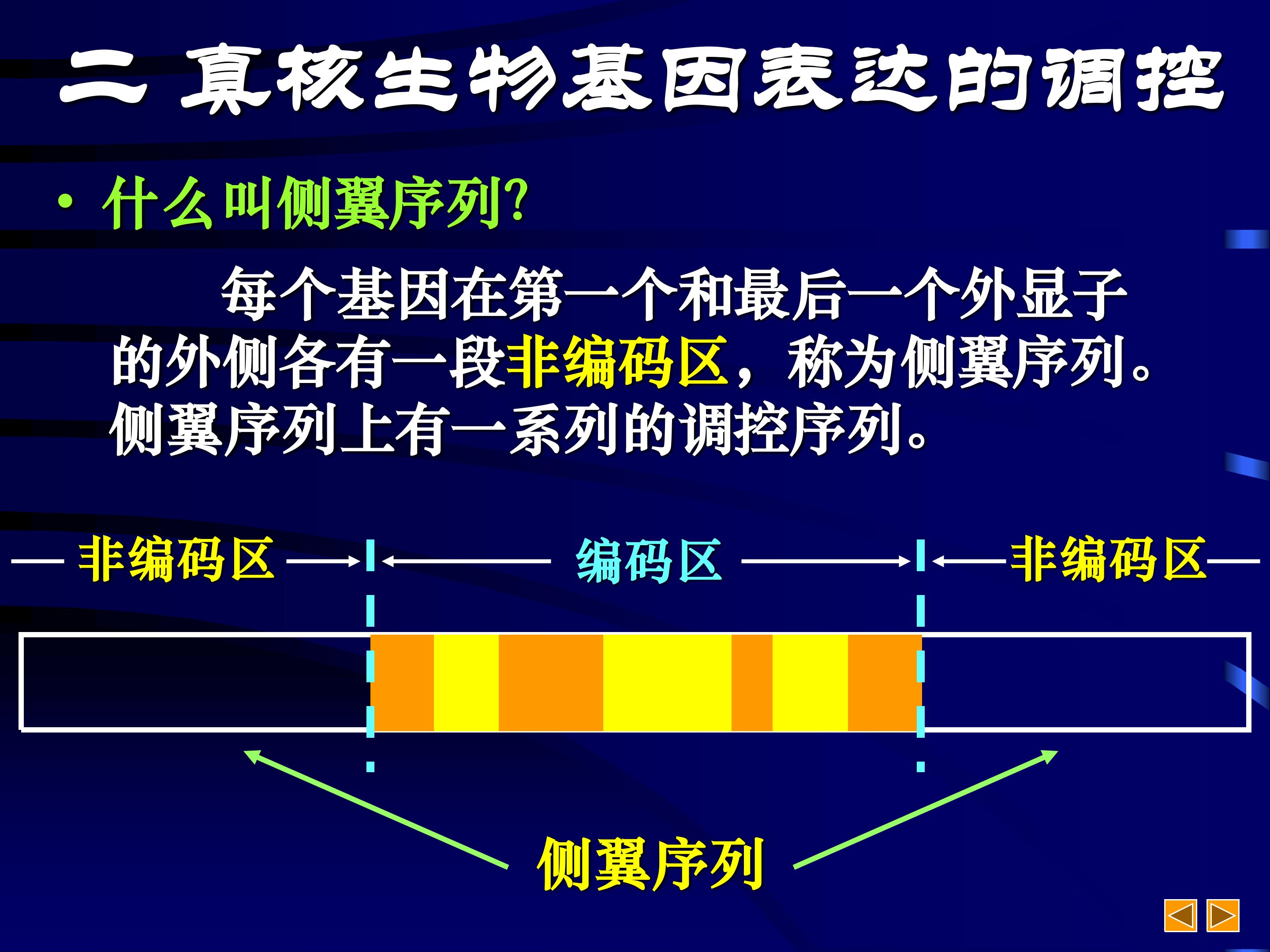 二 真核生物基因表达的调控

• 什么叫侧翼序列?

每个基因在第一个和最后一个外显子的外侧各有一段非编码区，称为侧翼序列。侧翼序列上有一系列的调控序列。

非编码区 编码区 非编码区

侧翼序列